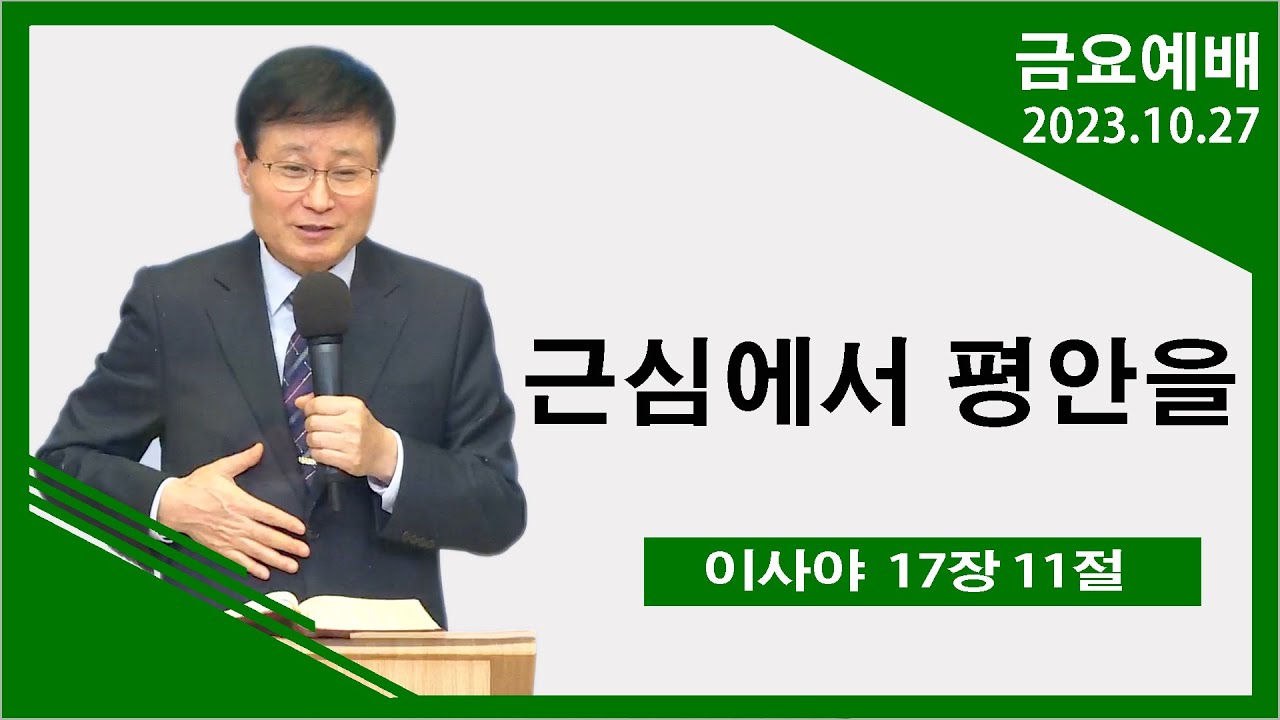 금요예배
2023.10.27

근심에서 평안을

이사야 17장 11절